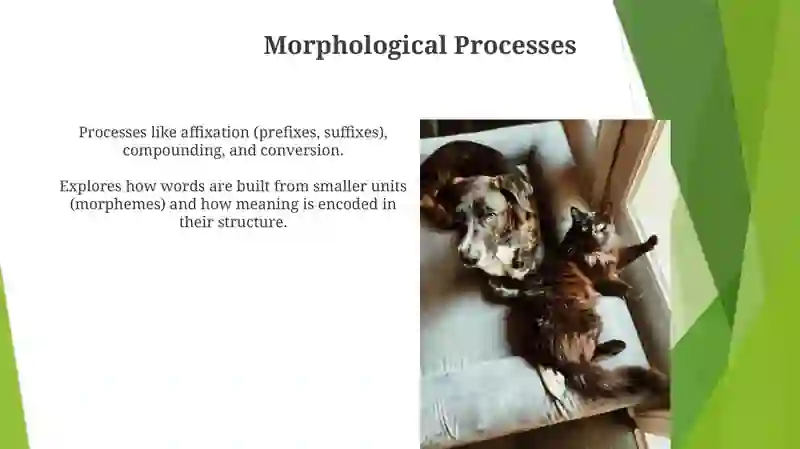 Morphological Processes

Processes like affixation (prefixes, suffixes), compounding, and conversion.

Explores how words are built from smaller units (morphemes) and how meaning is encoded in their structure.